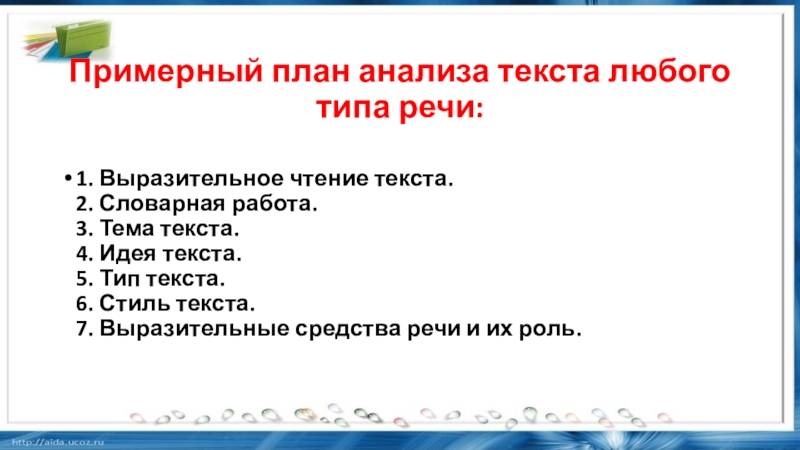 Примерный план анализа текста любого типа речи:

• 1. Выразительное чтение текста.
2. Словарная работа.
3. Тема текста.
4. Идея текста.
5. Тип текста.
6. Стиль текста.
7. Выразительные средства речи и их роль.

http://aida.ucoz.ru